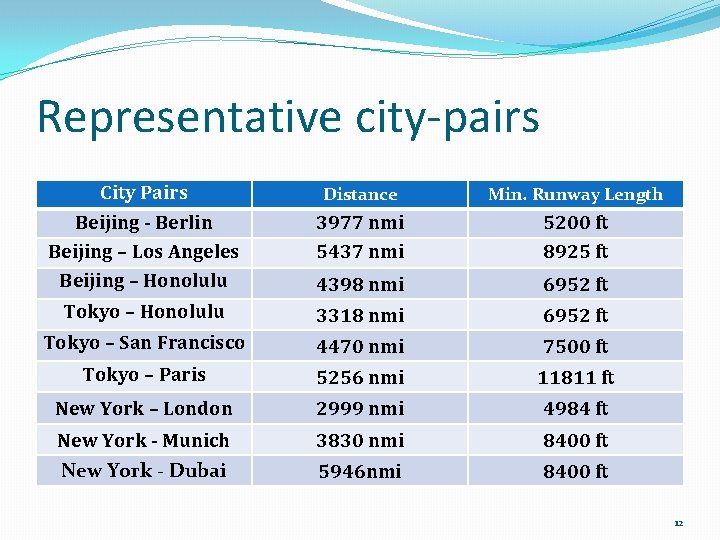 Representative city-pairs

| City Pairs | Distance | Min. Runway Length |
|---|---|---|
| Beijing - Berlin | 3977 nmi | 5200 ft |
| Beijing – Los Angeles | 5437 nmi | 8925 ft |
| Beijing – Honolulu | 4398 nmi | 6952 ft |
| Tokyo – Honolulu | 3318 nmi | 6952 ft |
| Tokyo – San Francisco | 4470 nmi | 7500 ft |
| Tokyo – Paris | 5256 nmi | 11811 ft |
| New York – London | 2999 nmi | 4984 ft |
| New York - Munich | 3830 nmi | 8400 ft |
| New York - Dubai | 5946nmi | 8400 ft |

12